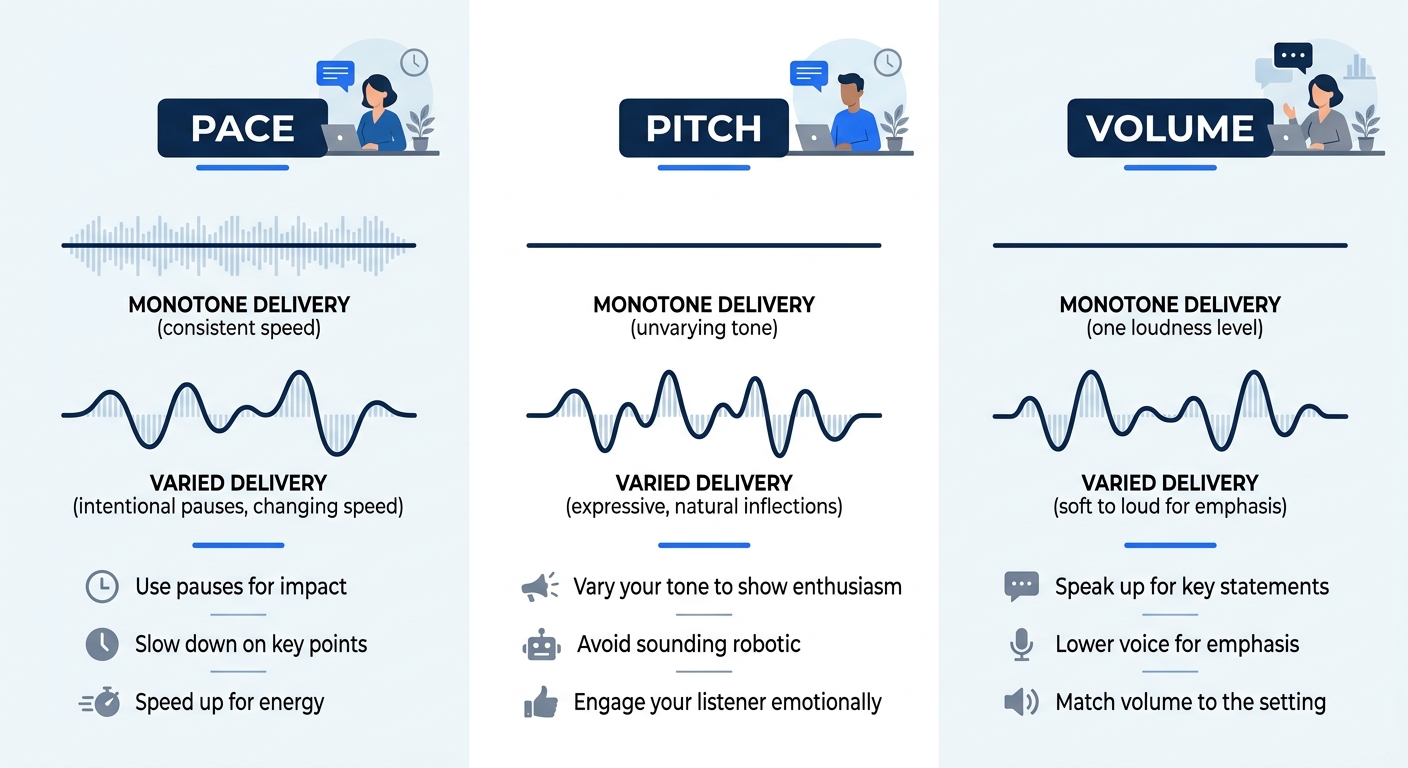 PACE

MONOTONE DELIVERY
(consistent speed)

VARIED DELIVERY
(intentional pauses, changing speed)

Use pauses for impact

Slow down on key points

Speed up for energy

PITCH

MONOTONE DELIVERY
(unvarying tone)

VARIED DELIVERY
(expressive, natural inflections)

Vary your tone to show enthusiasm

Avoid sounding robotic

Engage your listener emotionally

VOLUME

MONOTONE DELIVERY
(one loudness level)

VARIED DELIVERY
(soft to loud for emphasis)

Speak up for key statements

Lower voice for emphasis

Match volume to the setting